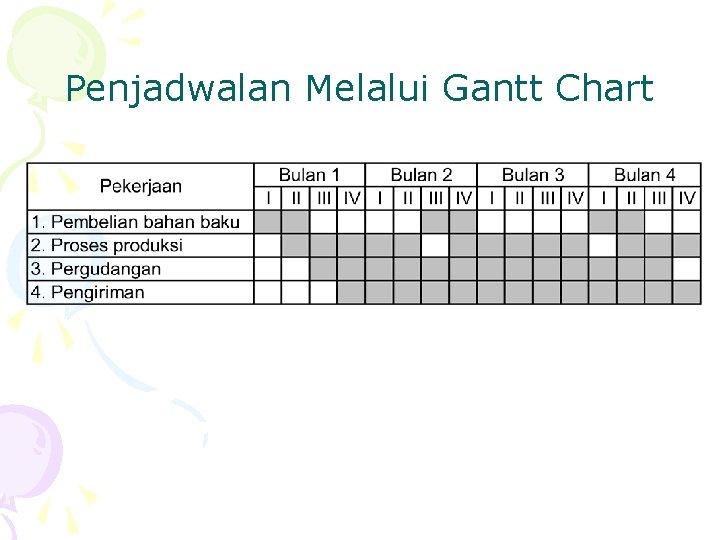 Penjadwalan Melalui Gantt Chart

| Pekerjaan | Bulan 1 | | | | Bulan 2 | | | | Bulan 3 | | | | Bulan 4 | | | |
|---|---|---|---|---|---|---|---|---|---|---|---|---|---|---|---|---|
| | I | II | III | IV | I | II | III | IV | I | II | III | IV | I | II | III | IV |
| 1. Pembelian bahan baku | | | | | | | | | | | | | | | | |
| 2. Proses produksi | | | | | | | | | | | | | | | | |
| 3. Pergudangan | | | | | | | | | | | | | | | | |
| 4. Pengiriman | | | | | | | | | | | | | | | | |